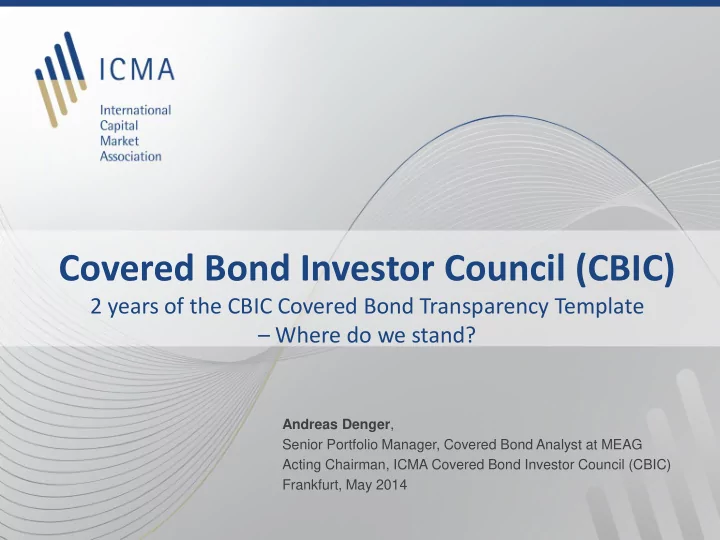 ICMA

International
Capital
Market
Association

Covered Bond Investor Council (CBIC)

2 years of the CBIC Covered Bond Transparency Template – Where do we stand?

Andreas Denger,
Senior Portfolio Manager, Covered Bond Analyst at MEAG
Acting Chairman, ICMA Covered Bond Investor Council (CBIC)
Frankfurt, May 2014